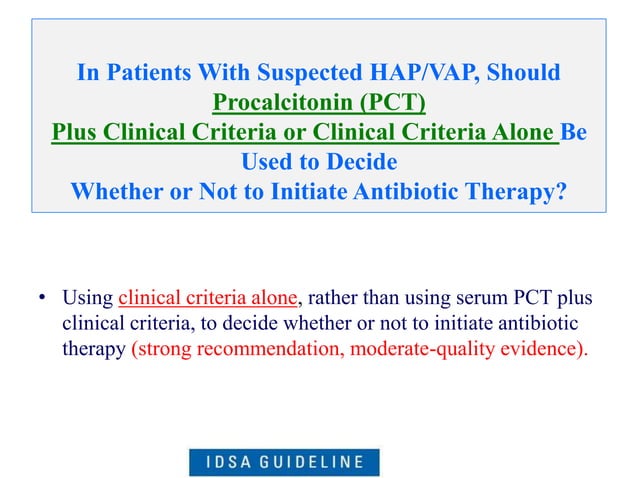 In Patients With Suspected HAP/VAP, Should Procalcitonin (PCT) Plus Clinical Criteria or Clinical Criteria Alone Be Used to Decide Whether or Not to Initiate Antibiotic Therapy?

• Using clinical criteria alone, rather than using serum PCT plus clinical criteria, to decide whether or not to initiate antibiotic therapy (strong recommendation, moderate-quality evidence).

IDSA GUIDELINE